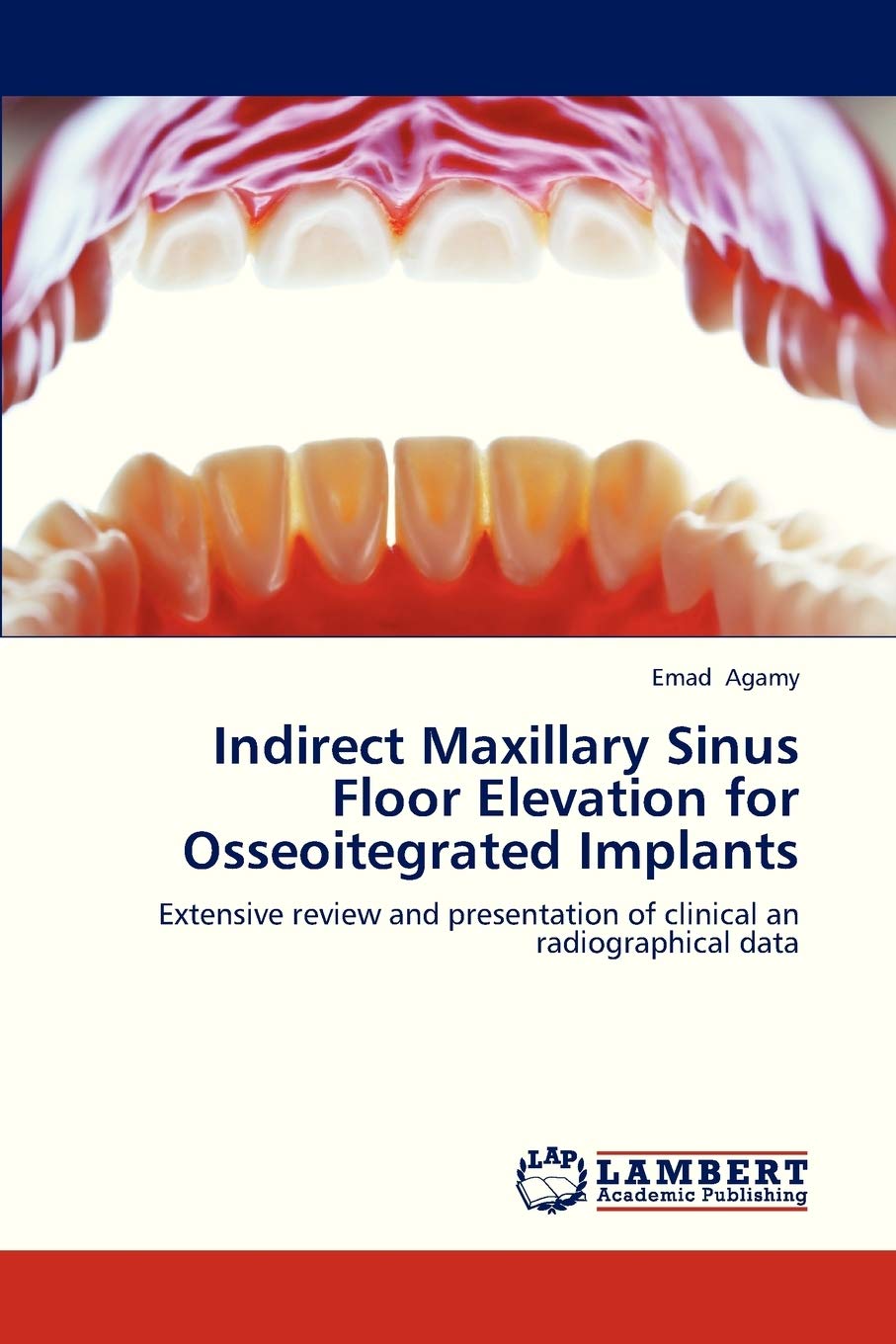 Emad Agamy

Indirect Maxillary Sinus Floor Elevation for Osseoitegrated Implants

Extensive review and presentation of clinical an radiographical data

LAP
LAMBERT
Academic Publishing